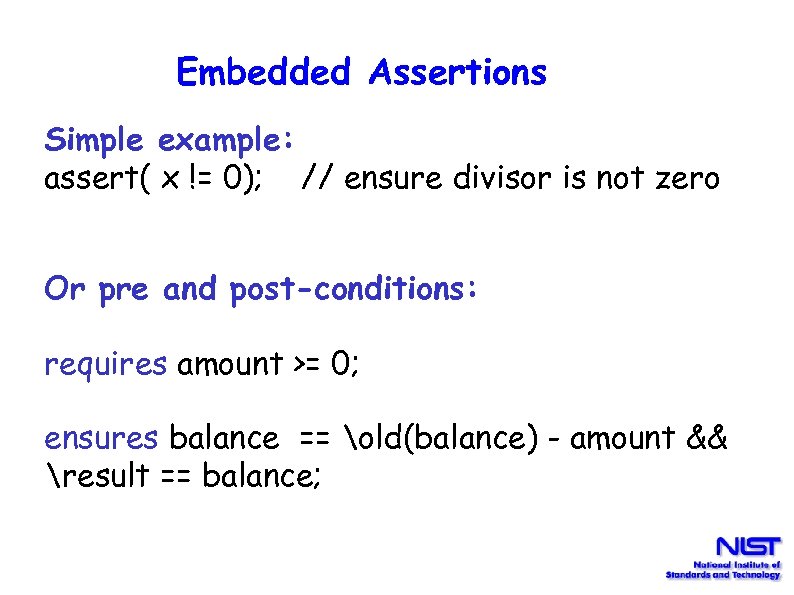 Embedded Assertions

Simple example:
assert( x != 0); // ensure divisor is not zero

Or pre and post-conditions:

requires amount >= 0;

ensures balance == \old(balance) - amount &&
\result == balance;

NIST
National Institute of
Standards and Technology